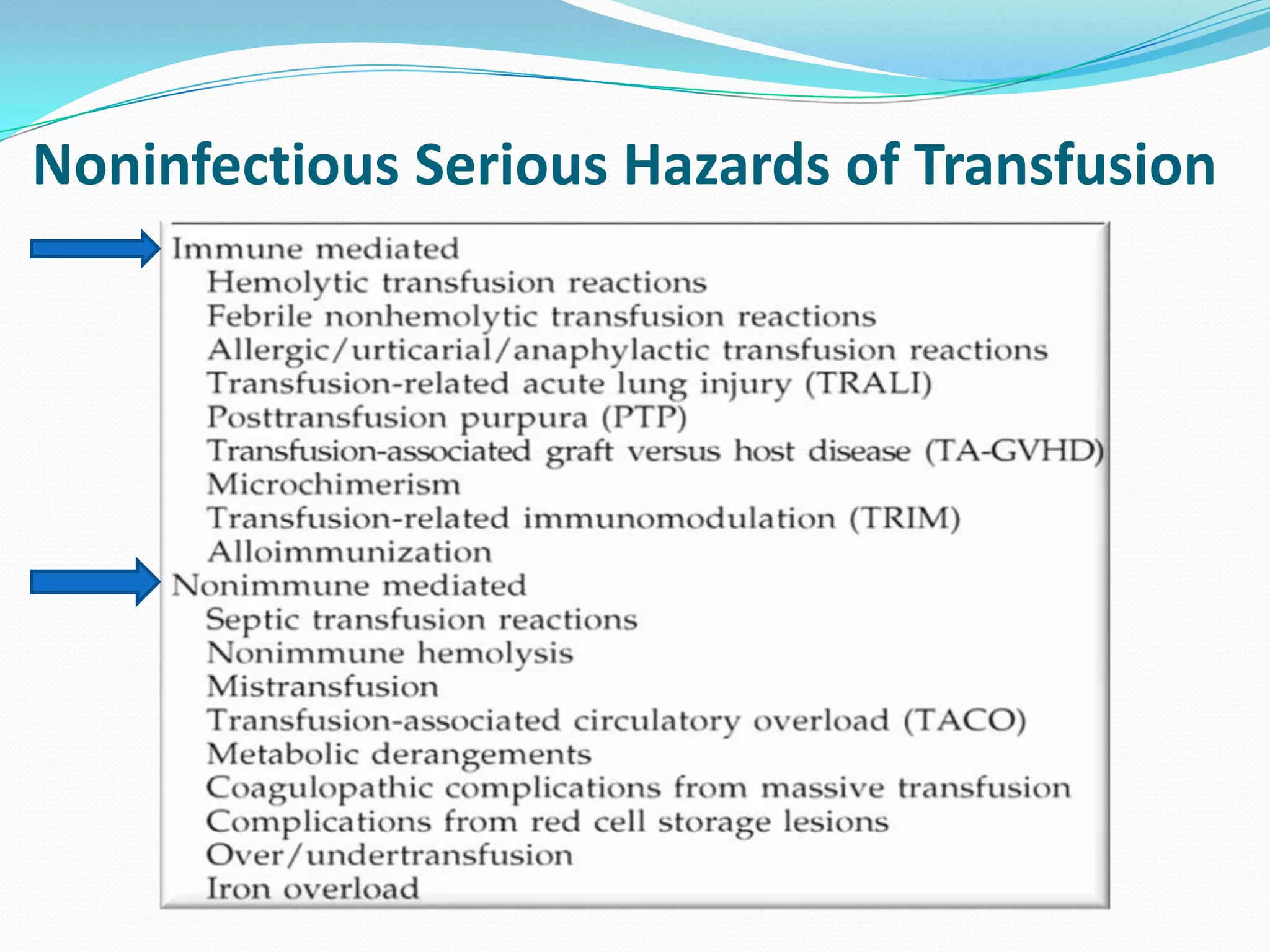 Noninfectious Serious Hazards of Transfusion

Immune mediated
Hemolytic transfusion reactions
Febrile nonhemolytic transfusion reactions
Allergic/urticarial/anaphylactic transfusion reactions
Transfusion-related acute lung injury (TRALI)
Posttransfusion purpura (PTP)
Transfusion-associated graft versus host disease (TA-GVHD)
Microchimerism
Transfusion-related immunomodulation (TRIM)
Alloimmunization
Nonimmune mediated
Septic transfusion reactions
Nonimmune hemolysis
Mistransfusion
Transfusion-associated circulatory overload (TACO)
Metabolic derangements
Coagulopathic complications from massive transfusion
Complications from red cell storage lesions
Over/undertransfusion
Iron overload